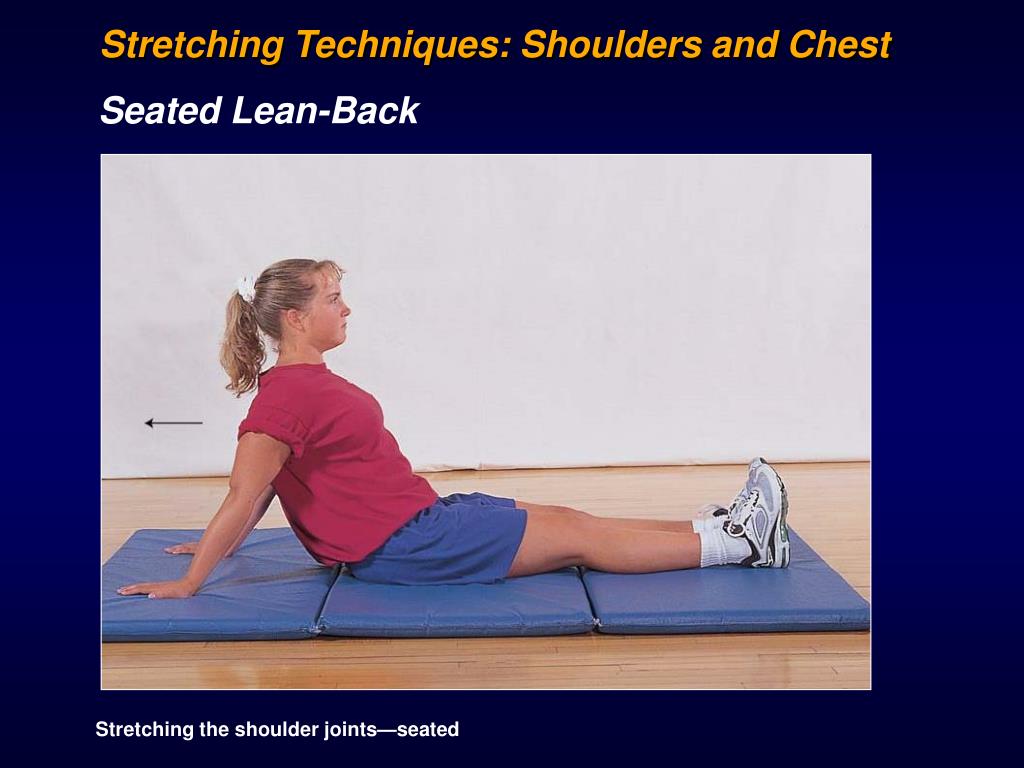 Stretching Techniques: Shoulders and Chest

Seated Lean-Back

Stretching the shoulder joints—seated